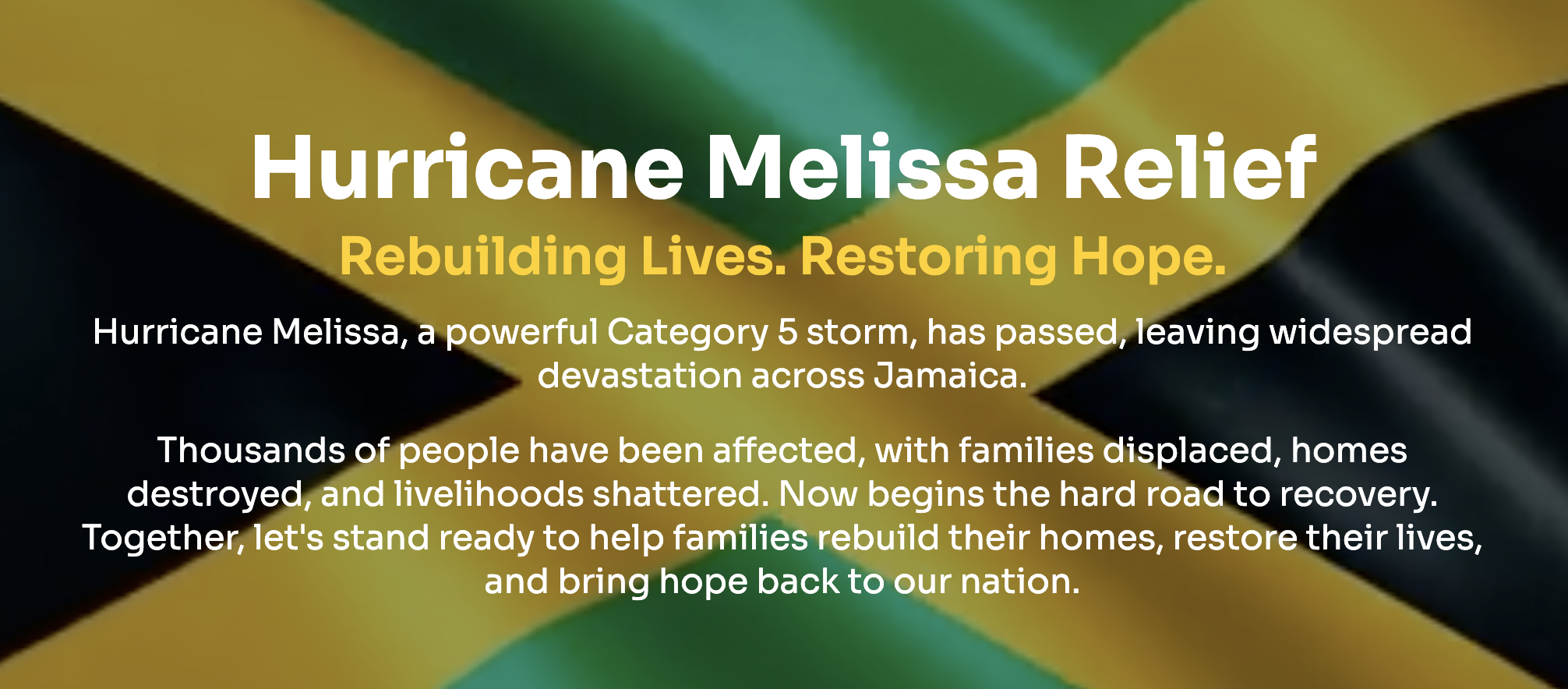 Hurricane Melissa Relief

Rebuilding Lives. Restoring Hope.

Hurricane Melissa, a powerful Category 5 storm, has passed, leaving widespread devastation across Jamaica.

Thousands of people have been affected, with families displaced, homes destroyed, and livelihoods shattered. Now begins the hard road to recovery. Together, let's stand ready to help families rebuild their homes, restore their lives, and bring hope back to our nation.